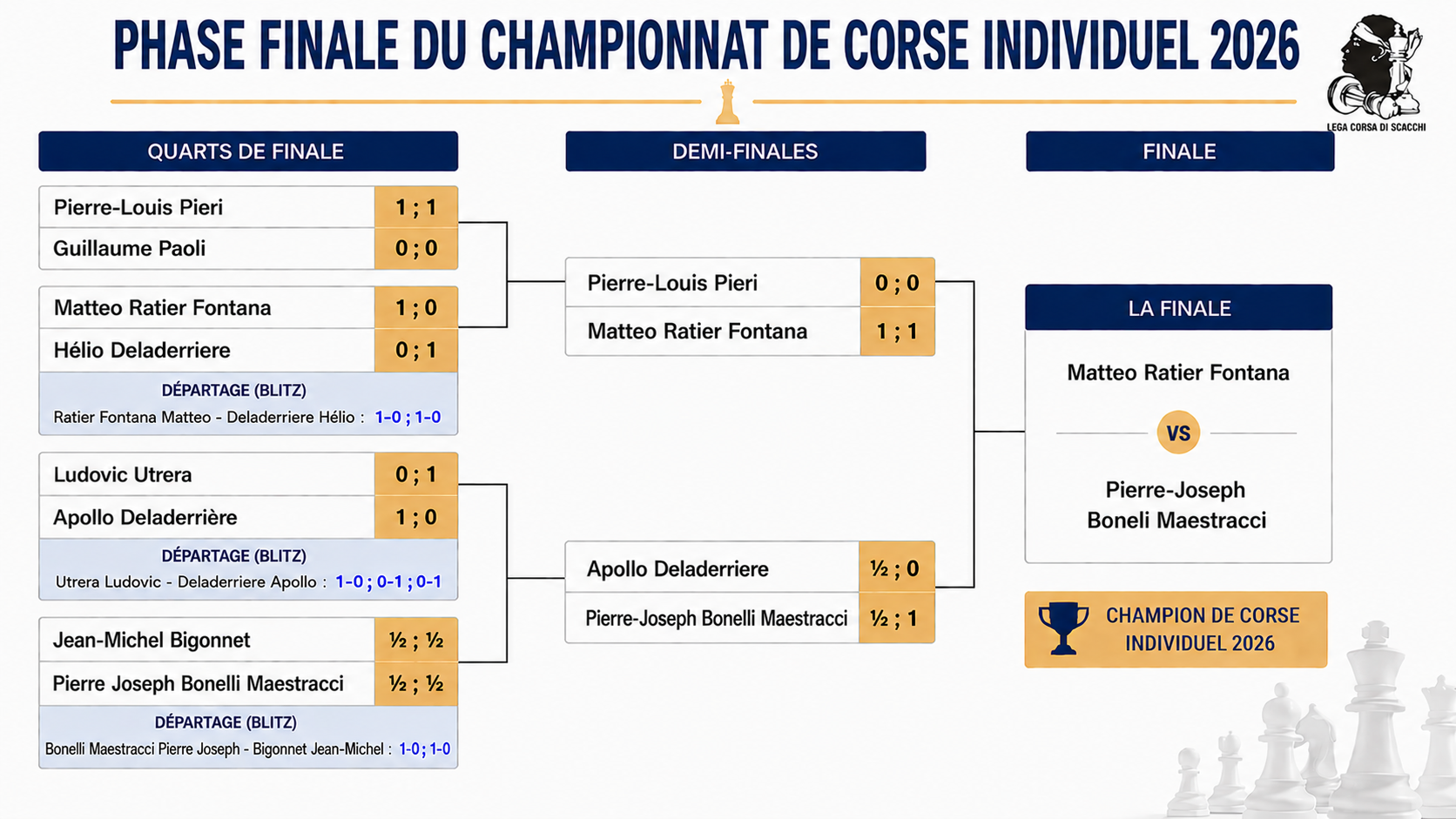 PHASE FINALE DU CHAMPIONNAT DE CORSE INDIVIDUEL 2026

LEGA CORSA DI SCACCHI

QUARTS DE FINALE

| Pierre-Louis Pieri | 1 ; 1 |
|---|---|
| Guillaume Paoli | 0 ; 0 |

| Matteo Ratier Fontana | 1 ; 0 |
|---|---|
| Hélio Deladerriere | 0 ; 1 |

DÉPARTAGE (BLITZ)
Ratier Fontana Matteo - Deladerriere Hélio : 1-0 ; 1-0

| Ludovic Utrera | 0 ; 1 |
|---|---|
| Apollo Deladerrière | 1 ; 0 |

DÉPARTAGE (BLITZ)
Utrera Ludovic - Deladerriere Apollo : 1-0 ; 0-1 ; 0-1

| Jean-Michel Bigonnet | ½ ; ½ |
|---|---|
| Pierre Joseph Bonelli Maestracci | ½ ; ½ |

DÉPARTAGE (BLITZ)
Bonelli Maestracci Pierre Joseph - Bigonnet Jean-Michel : 1-0 ; 1-0

DEMI-FINALES

| Pierre-Louis Pieri | 0 ; 0 |
|---|---|
| Matteo Ratier Fontana | 1 ; 1 |

| Apollo Deladerriere | ½ ; 0 |
|---|---|
| Pierre-Joseph Bonelli Maestracci | ½ ; 1 |

FINALE

LA FINALE

Matteo Ratier Fontana

VS

Pierre-Joseph Boneli Maestracci

CHAMPION DE CORSE INDIVIDUEL 2026